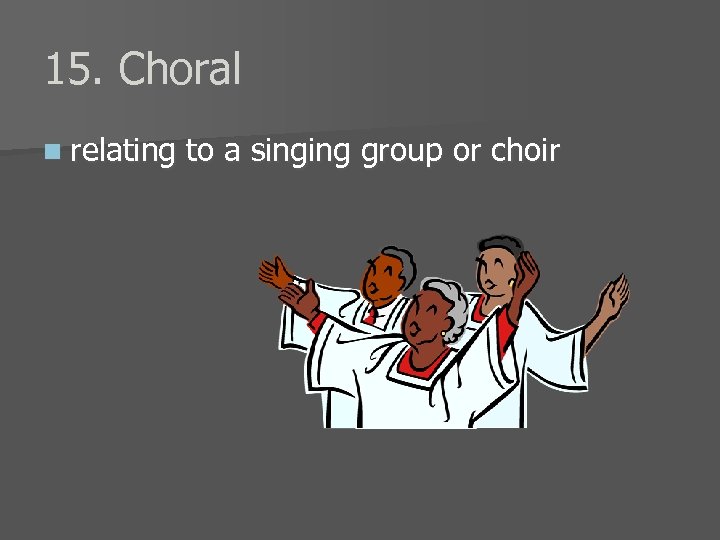 15. Choral

relating to a singing group or choir